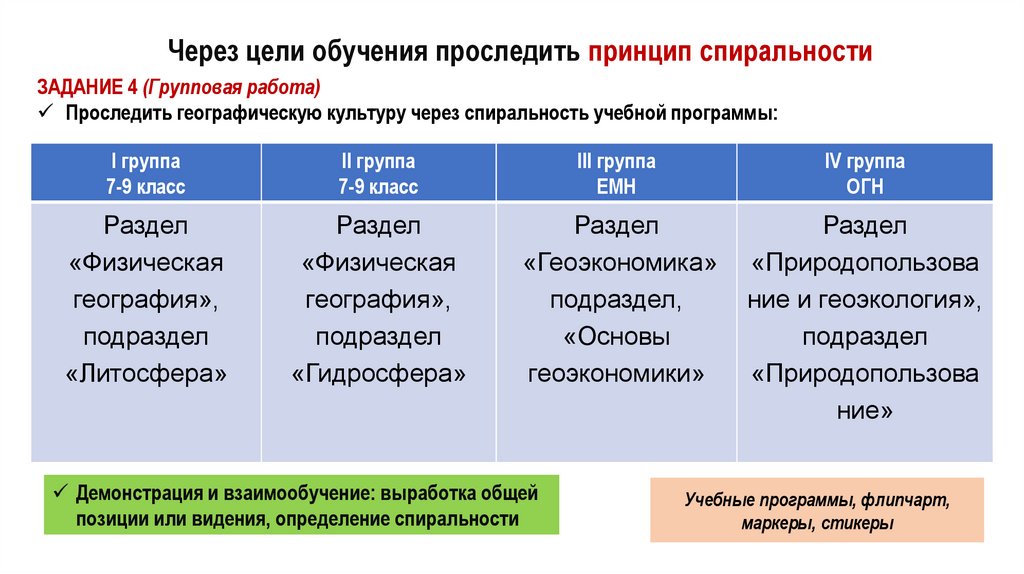 Через цели обучения проследить принцип спиральности

ЗАДАНИЕ 4 (Групповая работа)
✓ Проследить географическую культуру через спиральность учебной программы:

| I группа 7-9 класс | II группа 7-9 класс | III группа ЕМН | IV группа ОГН |
|---|---|---|---|
| Раздел «Физическая география», подраздел «Литосфера» | Раздел «Физическая география», подраздел «Гидросфера» | Раздел «Геоэкономика» подраздел, «Основы геоэкономики» | Раздел «Природопользование и геоэкология», подраздел «Природопользование» |

✓ Демонстрация и взаимообучение: выработка общей позиции или видения, определение спиральности

Учебные программы, флипчарт, маркеры, стикеры